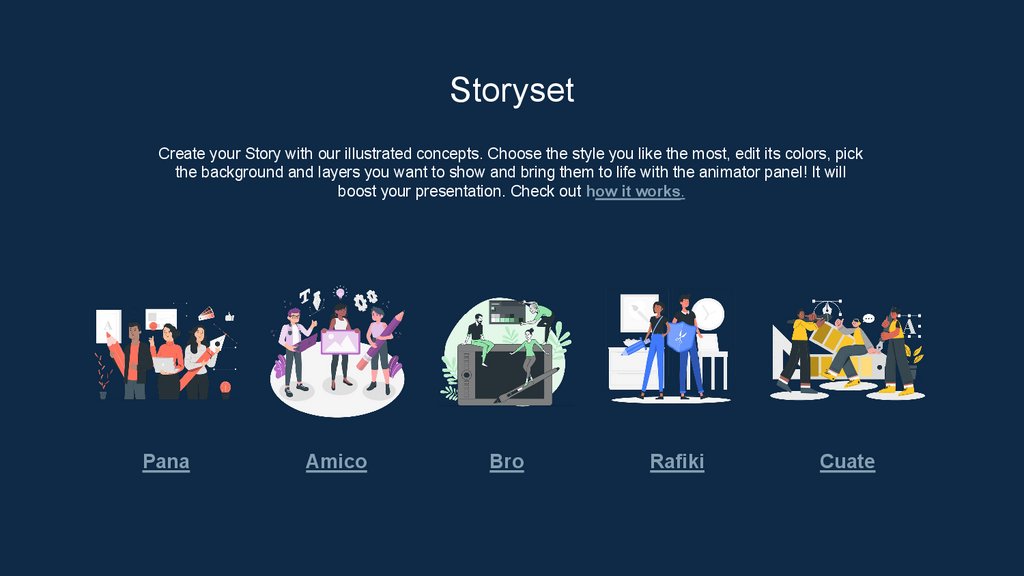 Storyset

Create your Story with our illustrated concepts. Choose the style you like the most, edit its colors, pick the background and layers you want to show and bring them to life with the animator panel! It will boost your presentation. Check out how it works.

Pana

Amico

Bro

Rafiki

Cuate